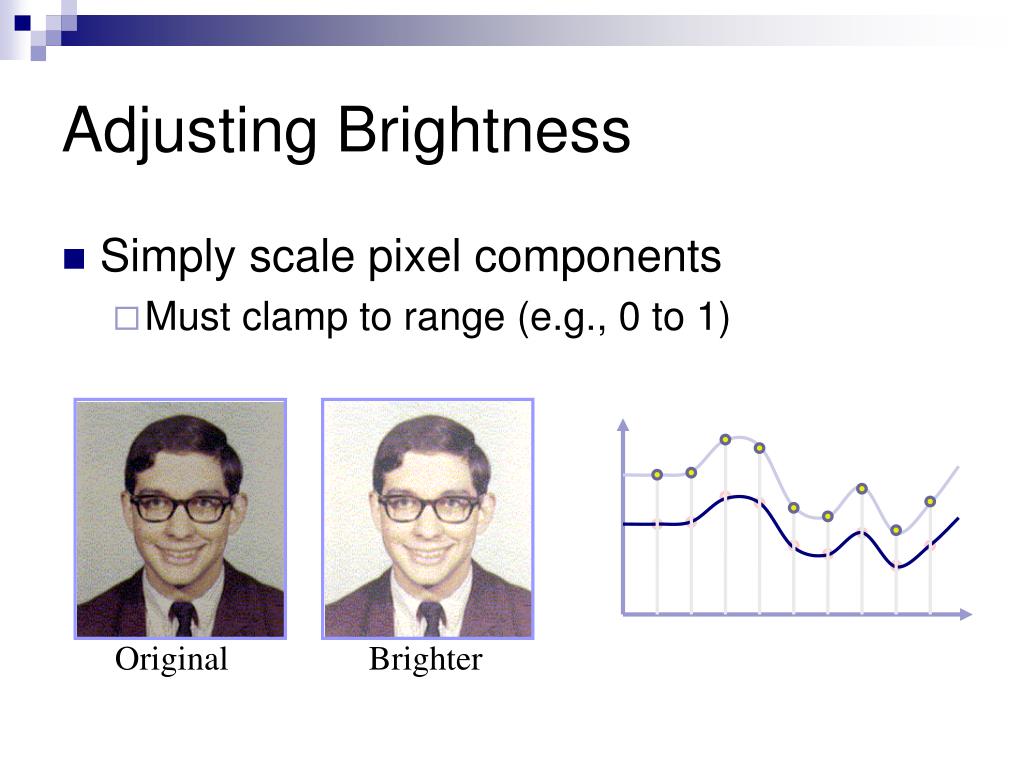 Adjusting Brightness

Simply scale pixel components

Must clamp to range (e.g., 0 to 1)

Original

Brighter